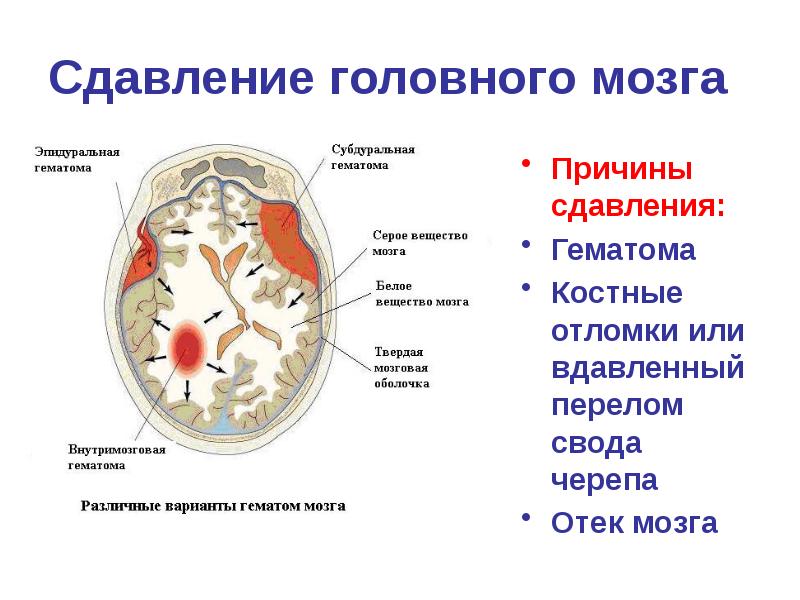 Сдавление головного мозга

Эпидуральная гематома

Субдуральная гематома

Серое вещество мозга

Белое вещество мозга

Твердая мозговая оболочка

Внутримозговая гематома

Различные варианты гематом мозга

• Причины сдавления:
• Гематома
• Костные отломки или вдавленный перелом свода черепа
• Отек мозга